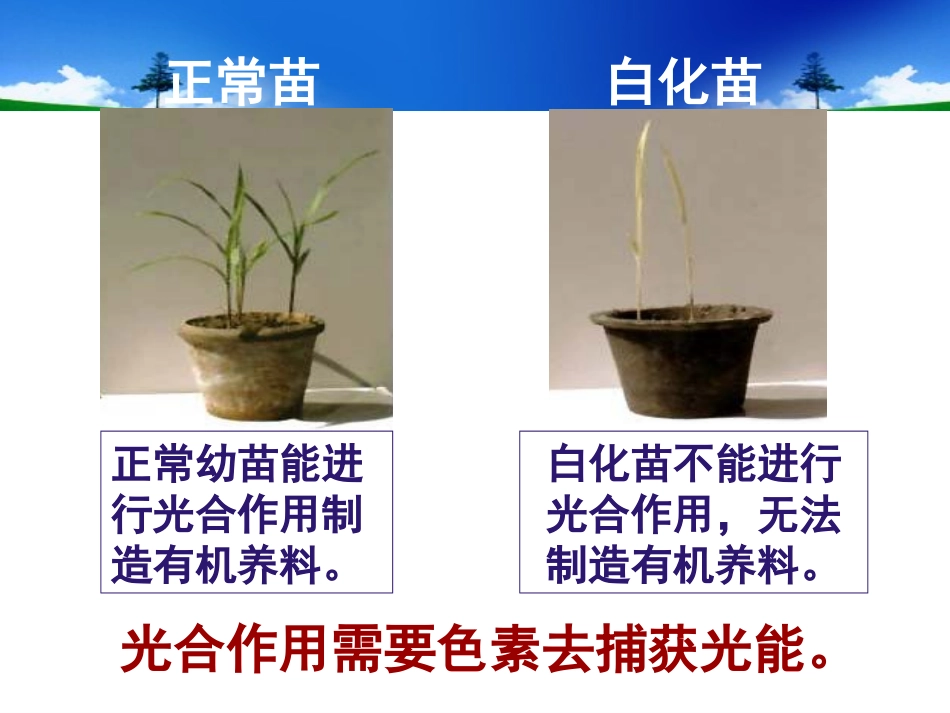 正常苗

白化苗

正常幼苗能进行光合作用制造有机养料。

白化苗不能进行光合作用，无法制造有机养料。

光合作用需要色素去捕获光能。